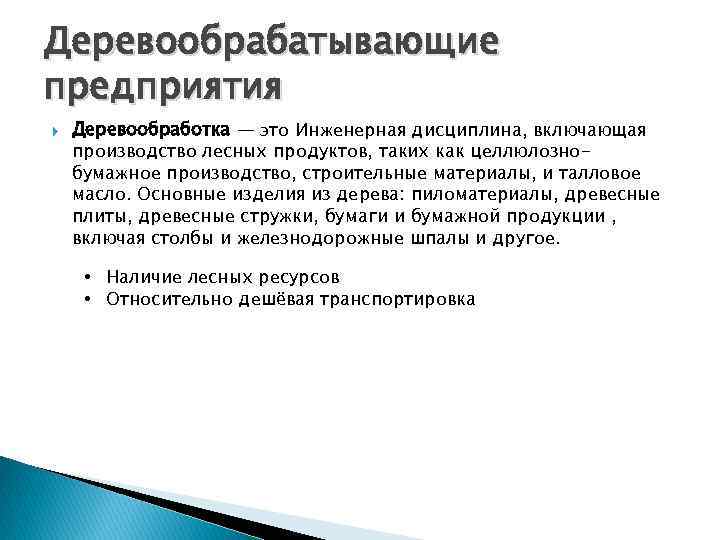 Деревообрабатывающие предприятия

Деревообработка — это Инженерная дисциплина, включающая производство лесных продуктов, таких как целлюлозно-бумажное производство, строительные материалы, и талловое масло. Основные изделия из дерева: пиломатериалы, древесные плиты, древесные стружки, бумаги и бумажной продукции , включая столбы и железнодорожные шпалы и другое.

• Наличие лесных ресурсов
• Относительно дешёвая транспортировка